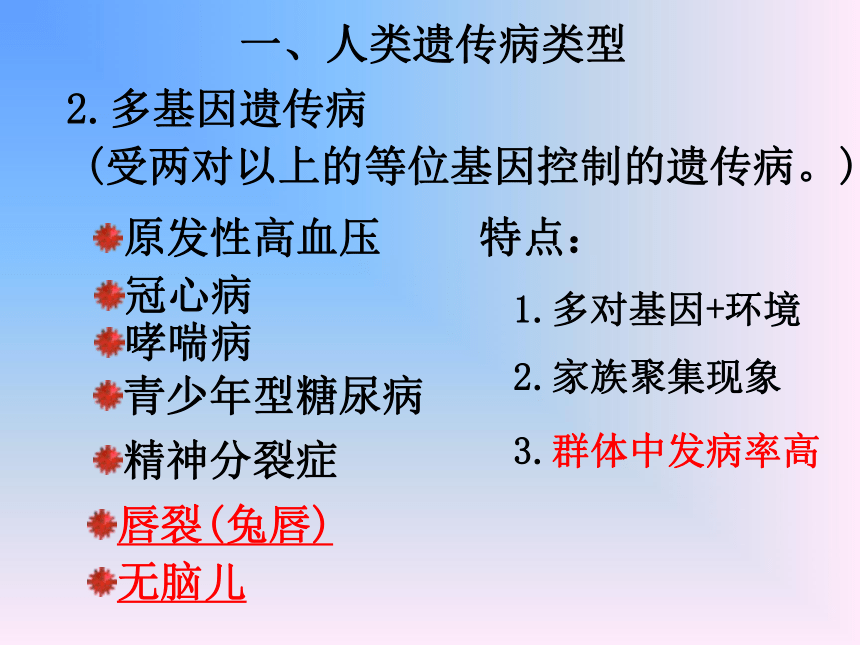 一、人类遗传病类型

2.多基因遗传病
（受两对以上的等位基因控制的遗传病。）

原发性高血压
冠心病
哮喘病
青少年型糖尿病
精神分裂症
唇裂（兔唇）
无脑儿

特点：

1.多对基因+环境

2.家族聚集现象

3.群体中发病率高